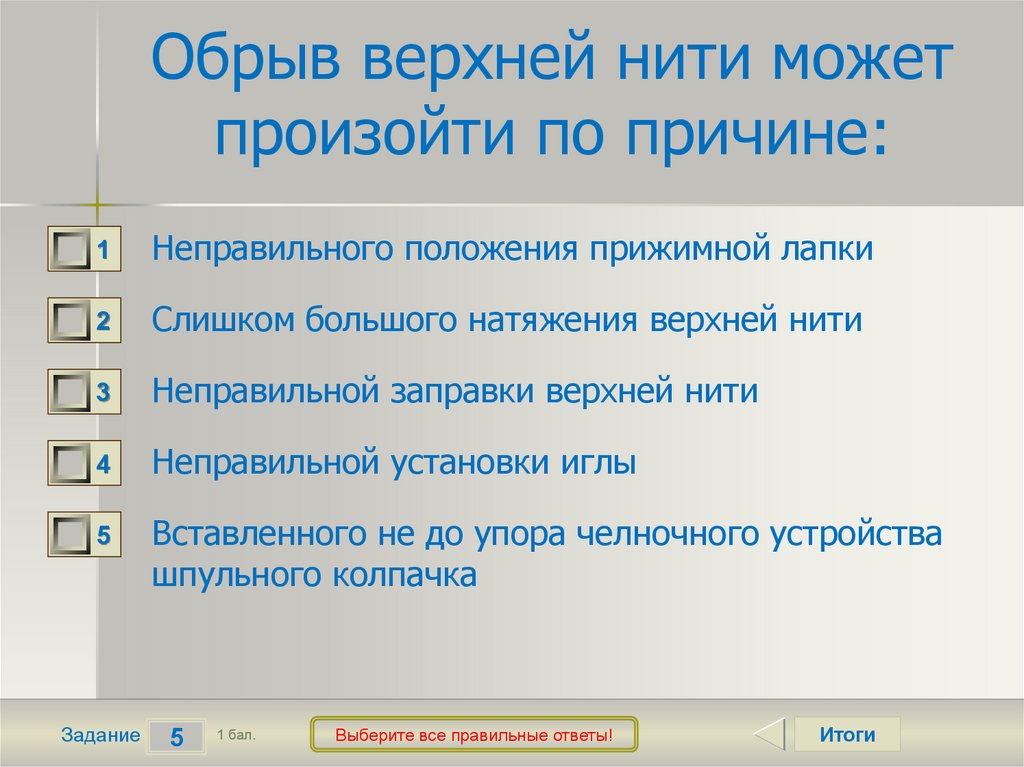 Обрыв верхней нити может произойти по причине:

1 Неправильного положения прижимной лапки

2 Слишком большого натяжения верхней нити

3 Неправильной заправки верхней нити

4 Неправильной установки иглы

5 Вставленного не до упора челночного устройства шпульного колпачка

Задание 5 1 бал.

Выберите все правильные ответы!

Итоги